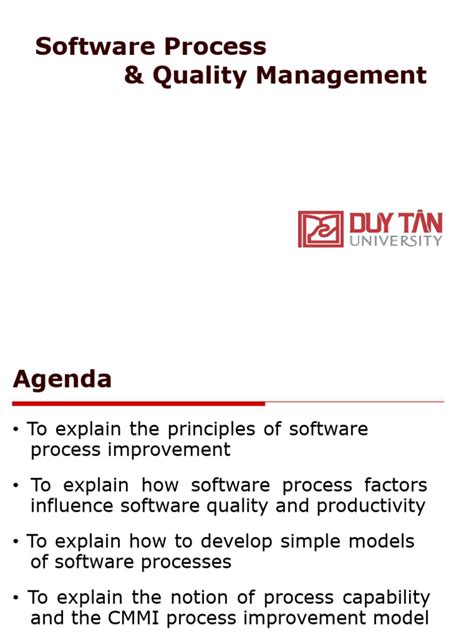 Software Process
& Quality Management

DUY TÂN
UNIVERSITY

Agenda

• To explain the principles of software process improvement

• To explain how software process factors influence software quality and productivity

• To explain how to develop simple models of software processes

• To explain the notion of process capability and the CMMI process improvement model